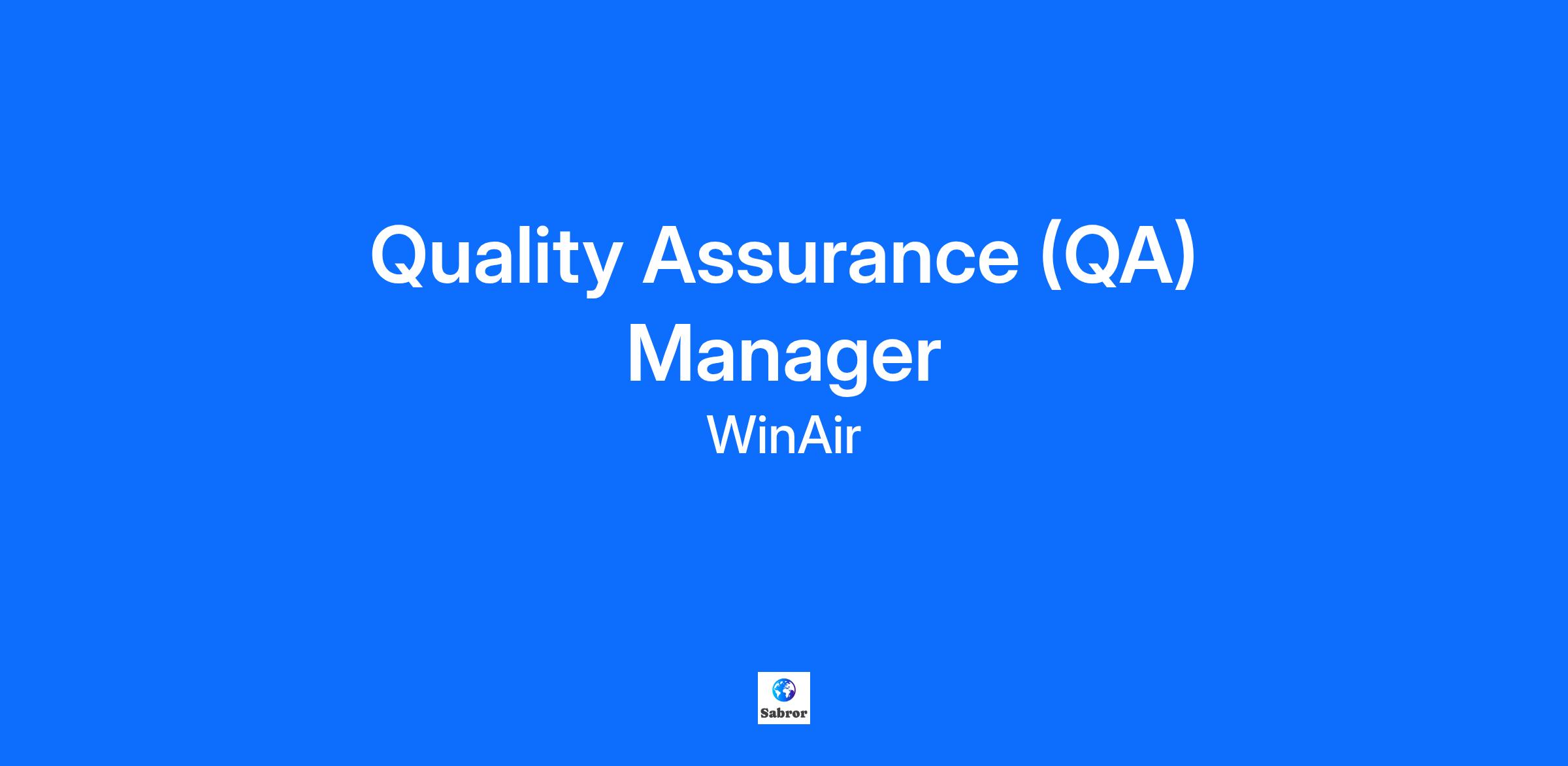 Quality Assurance (QA) Manager

WinAir

Sabror